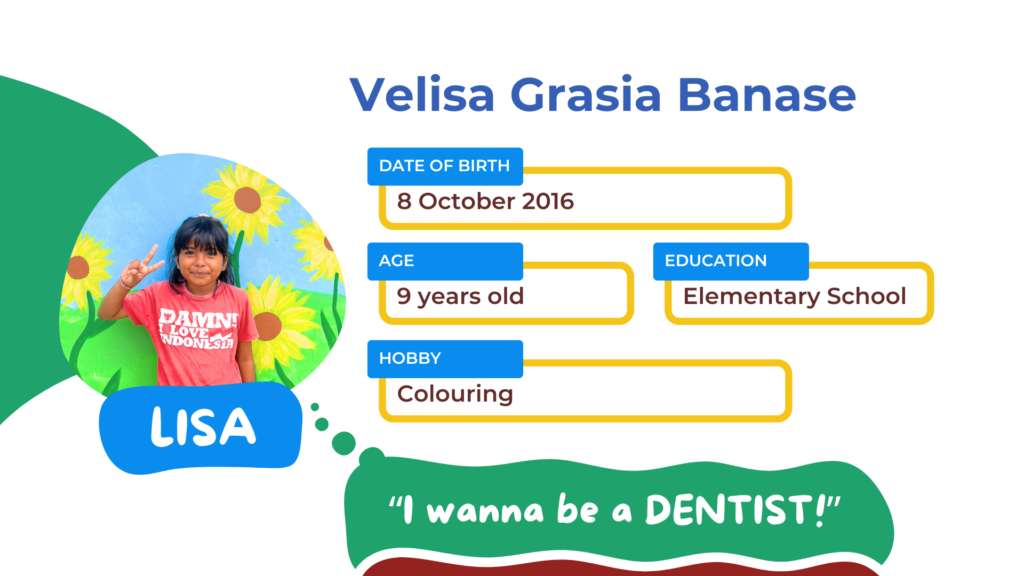 Velisa Grasia Banase

DATE OF BIRTH
8 October 2016

AGE
9 years old

EDUCATION
Elementary School

HOBBY
Colouring

DAMN! I LOVE INDONESIA

LISA

"I wanna be a DENTIST!"